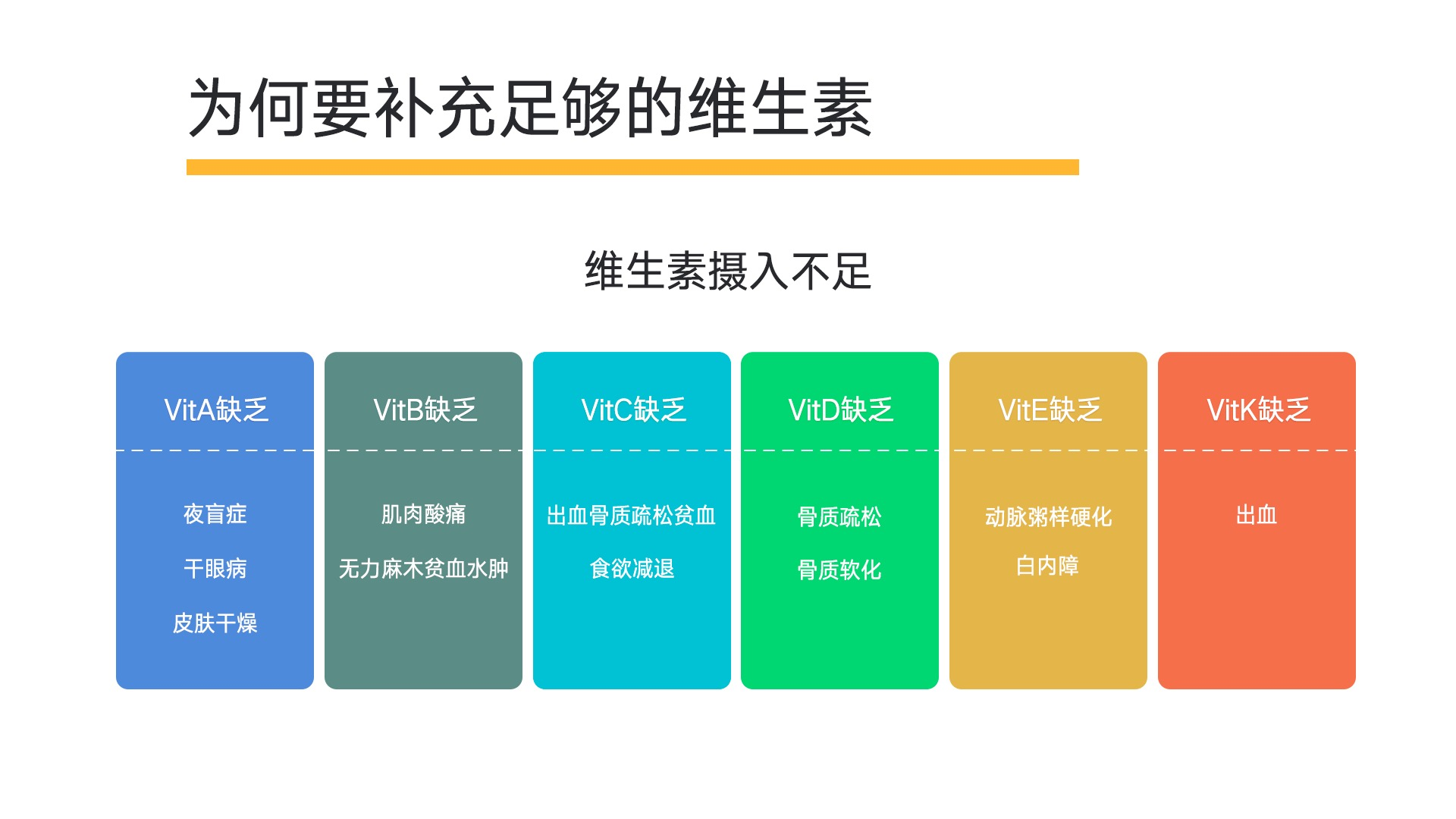 为何要补充足够的维生素

维生素摄入不足

VitA缺乏

夜盲症

干眼病

皮肤干燥

VitB缺乏

肌肉酸痛

无力麻木贫血水肿

VitC缺乏

出血骨质疏松贫血

食欲减退

VitD缺乏

骨质疏松

骨质软化

VitE缺乏

动脉粥样硬化

白内障

VitK缺乏

出血